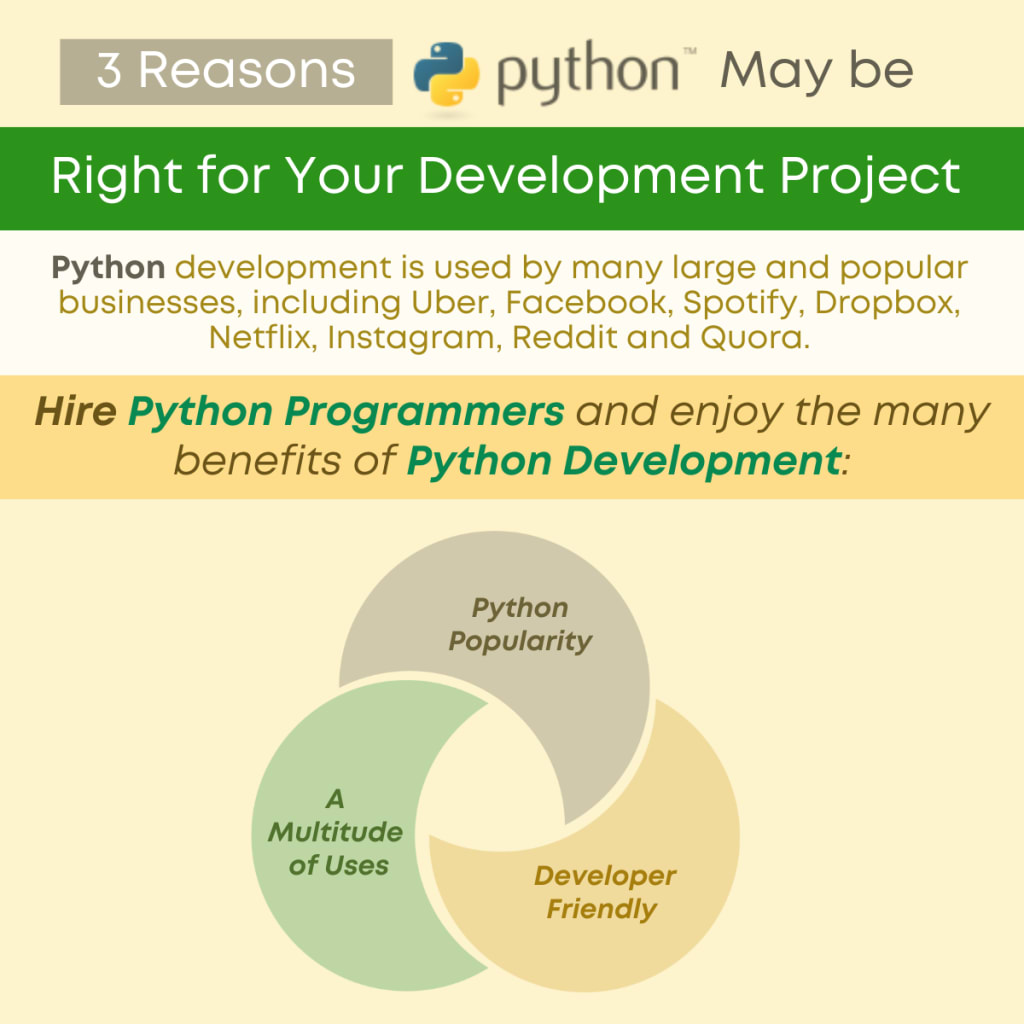 3 Reasons python™ May be

Right for Your Development Project

Python development is used by many large and popular businesses, including Uber, Facebook, Spotify, Dropbox, Netflix, Instagram, Reddit and Quora.

Hire Python Programmers and enjoy the many benefits of Python Development:

Python Popularity

A Multitude of Uses

Developer Friendly